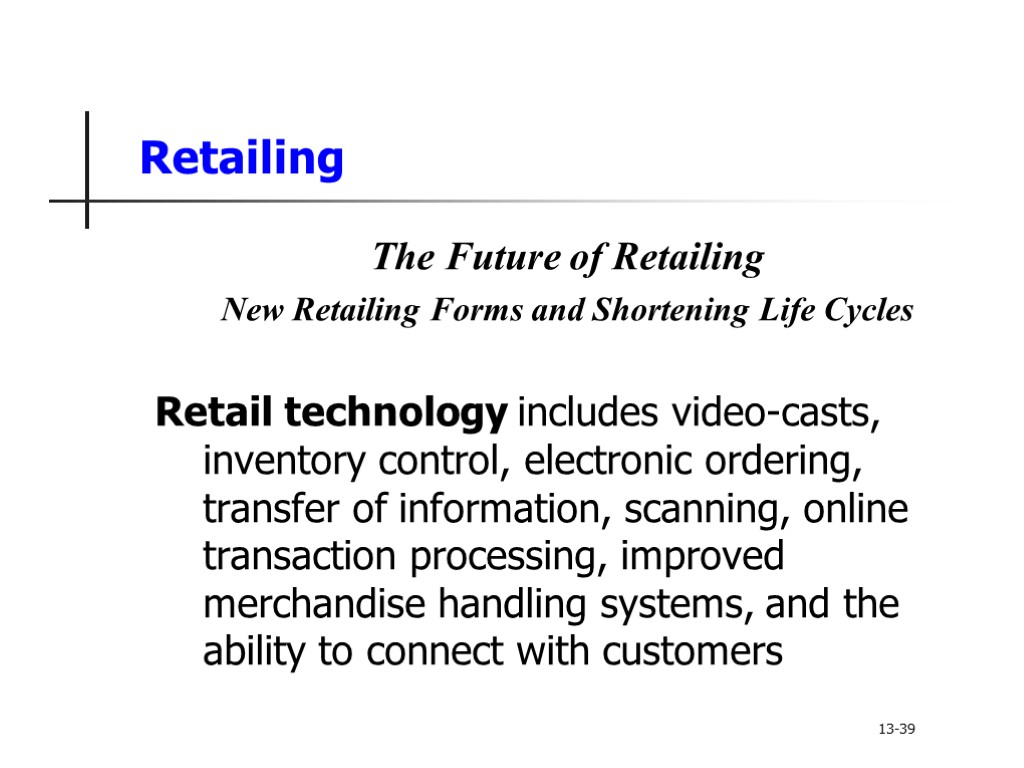 Retailing

The Future of Retailing

New Retailing Forms and Shortening Life Cycles

Retail technology includes video-casts, inventory control, electronic ordering, transfer of information, scanning, online transaction processing, improved merchandise handling systems, and the ability to connect with customers

13-39